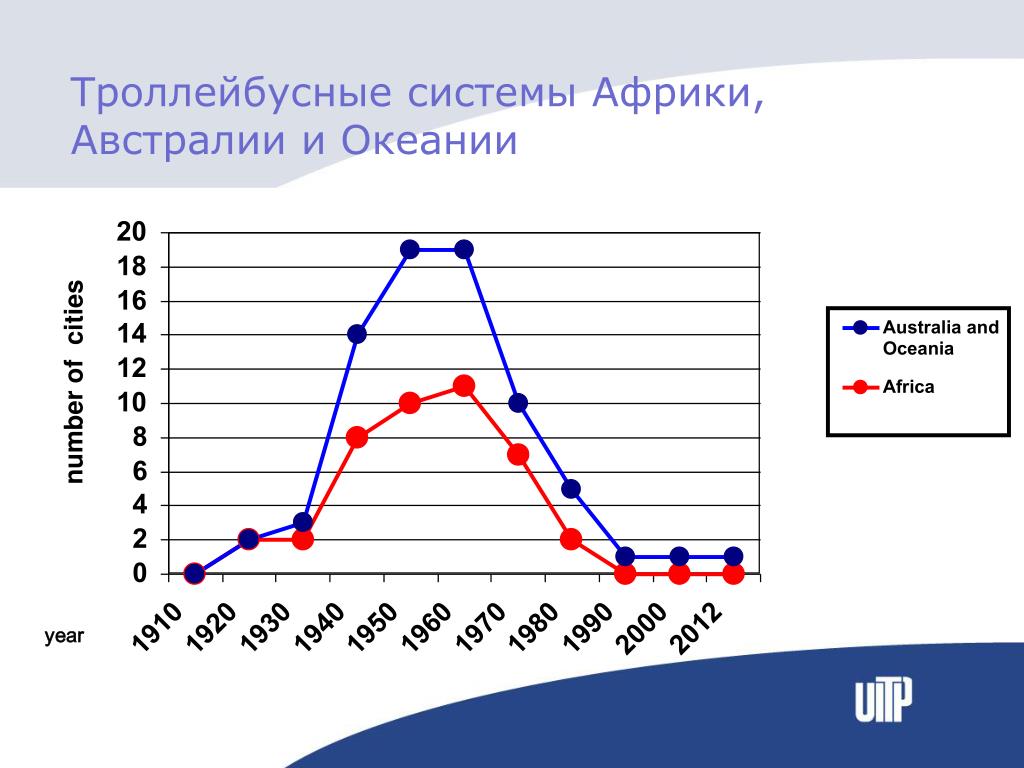 Троллейбусные системы Африки, Австралии и Океании

number of cities

20
18
16
14
12
10
8
6
4
2
0

year

1910 1920 1930 1940 1950 1960 1970 1980 1990 2000 2012

Australia and Oceania

Africa

UITP